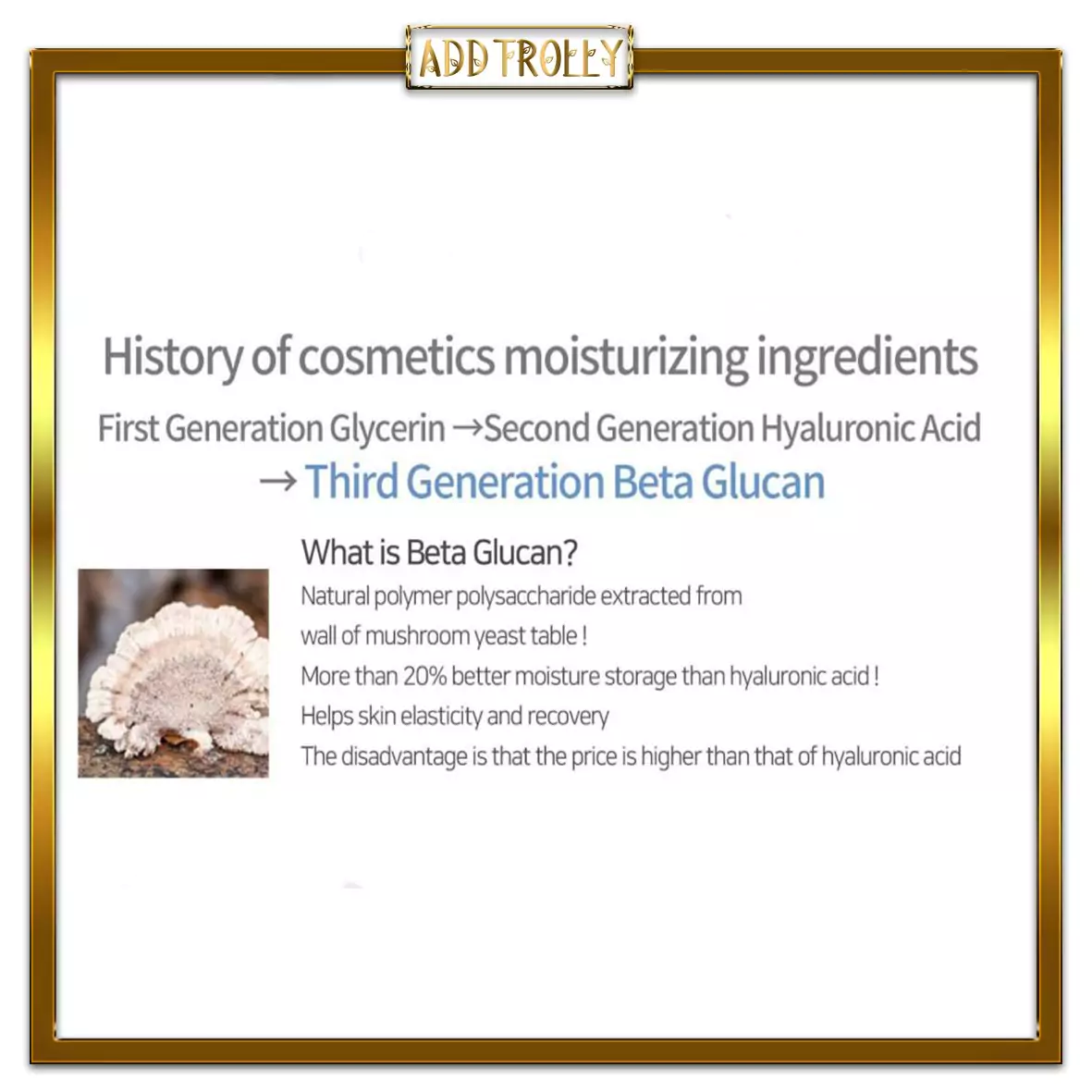 ADD TROLLY

History of cosmetics moisturizing ingredients

First Generation Glycerin →Second Generation Hyaluronic Acid
→ Third Generation Beta Glucan

What is Beta Glucan?

Natural polymer polysaccharide extracted from wall of mushroom yeast table !
More than 20% better moisture storage than hyaluronic acid !
Helps skin elasticity and recovery
The disadvantage is that the price is higher than that of hyaluronic acid